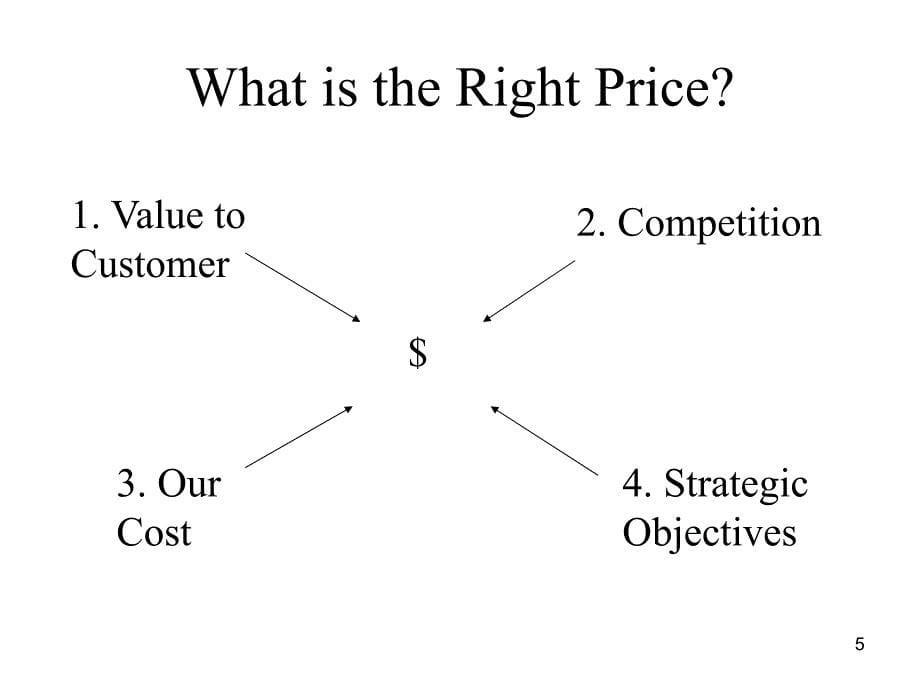 What is the Right Price?

1. Value to Customer

2. Competition

\$

3. Our Cost

4. Strategic Objectives

5